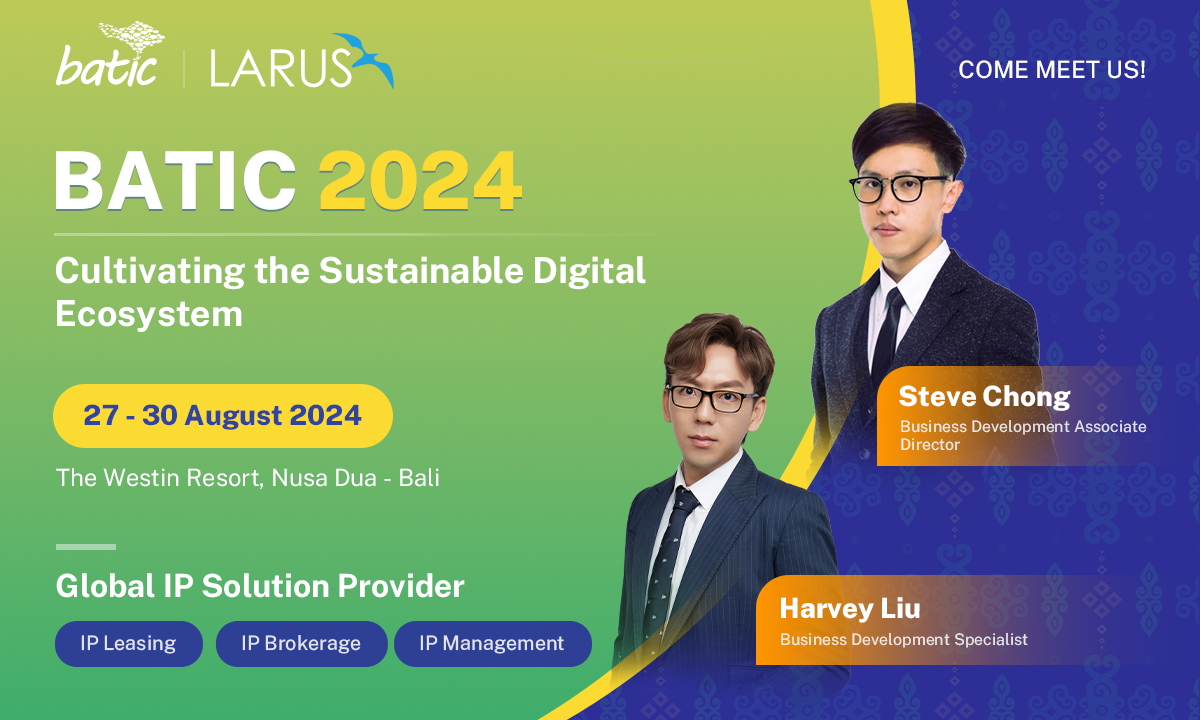 batic | LARUS

COME MEET US!

BATIC 2024

Cultivating the Sustainable Digital Ecosystem

27 - 30 August 2024

The Westin Resort, Nusa Dua - Bali

Global IP Solution Provider

IP Leasing IP Brokerage IP Management

Steve Chong
Business Development Associate Director

Harvey Liu
Business Development Specialist